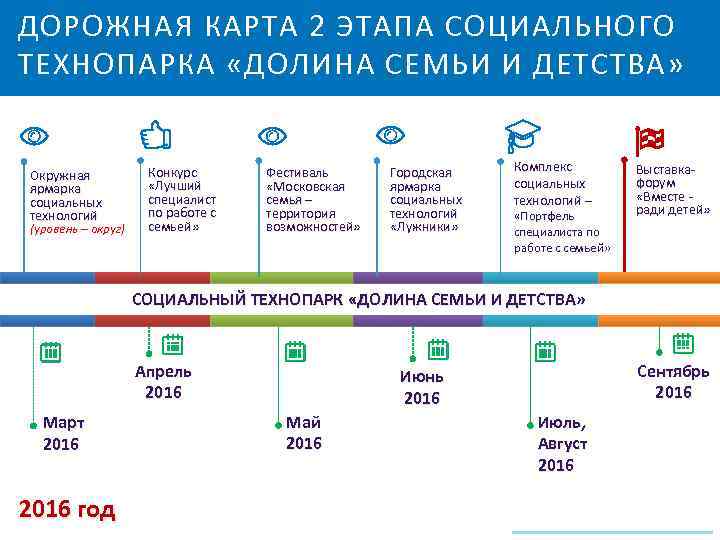 ДОРОЖНАЯ КАРТА 2 ЭТАПА СОЦИАЛЬНОГО ТЕХНОПАРКА «ДОЛИНА СЕМЬИ И ДЕТСТВА»

Окружная ярмарка социальных технологий (уровень – округ)

Конкурс «Лучший специалист по работе с семьей»

Фестиваль «Московская семья – территория возможностей»

Городская ярмарка социальных технологий «Лужники»

Комплекс социальных технологий – «Портфель специалиста по работе с семьей»

Выставка-форум «Вместе - ради детей»

СОЦИАЛЬНЫЙ ТЕХНОПАРК «ДОЛИНА СЕМЬИ И ДЕТСТВА»

Март 2016

Апрель 2016

Май 2016

Июнь 2016

Июль, Август 2016

Сентябрь 2016

2016 год